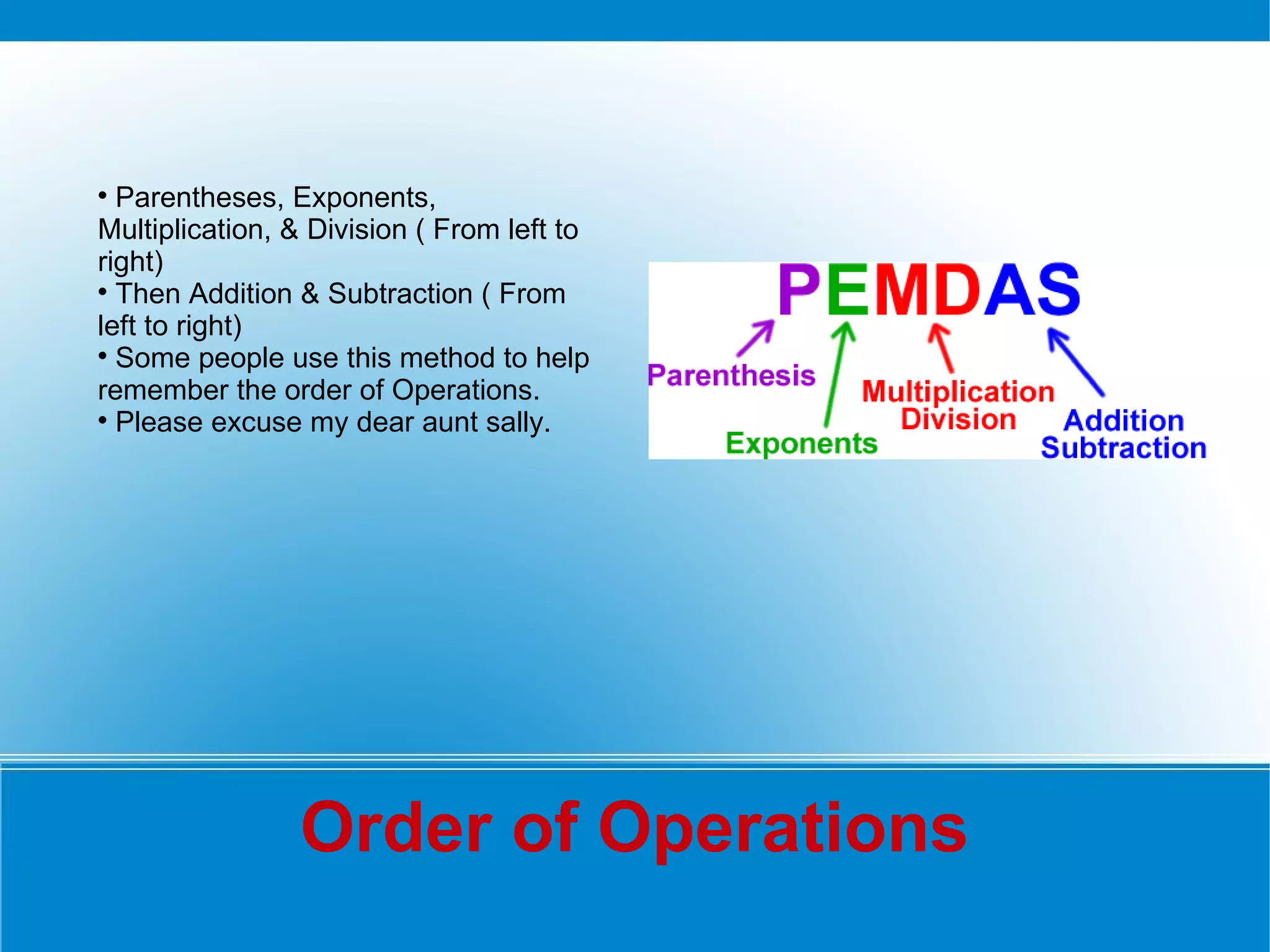 • Parentheses, Exponents, Multiplication, & Division ( From left to right)
• Then Addition & Subtraction ( From left to right)
• Some people use this method to help remember the order of Operations.
• Please excuse my dear aunt sally.

PEMDAS

Parenthesis

Exponents

Multiplication
Division

Addition
Subtraction

Order of Operations